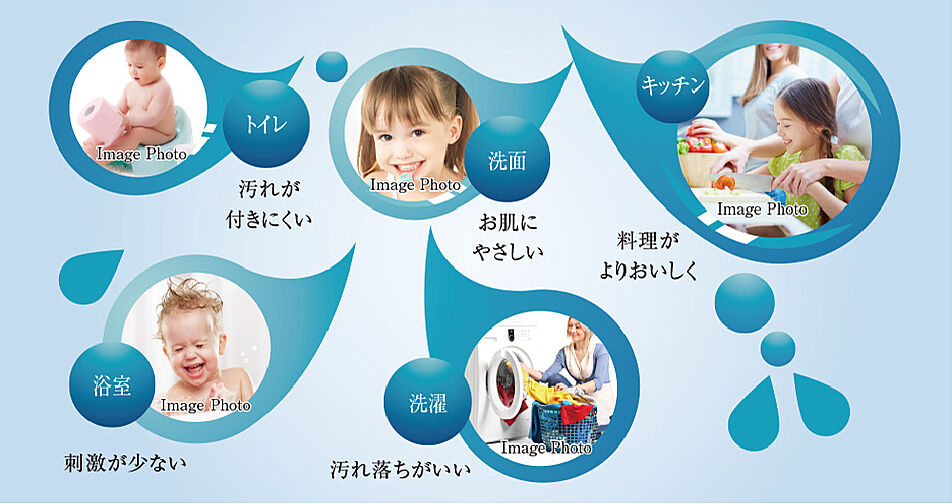 Image Photo

トイレ

汚れが
付きにくい

Image Photo

洗面

お肌に
やさしい

キッチン

Image Photo

料理が
よりおいしく

浴室

Image Photo

刺激が少ない

洗濯

Image Photo

汚れ落ちがいい